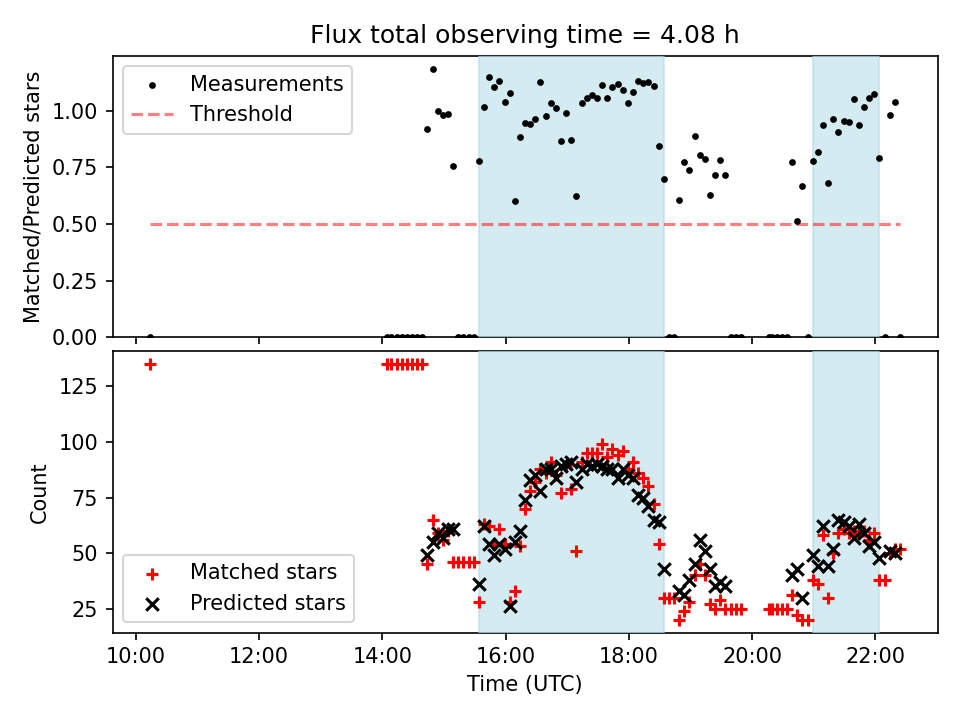 Flux total observing time = 4.08 h

Measurements
Threshold

Matched/Predicted stars

1.00
0.75
0.50
0.25
0.00

Count

125
100
75
50
25

Matched stars
Predicted stars

10:00
12:00
14:00
16:00
18:00
20:00
22:00

Time (UTC)